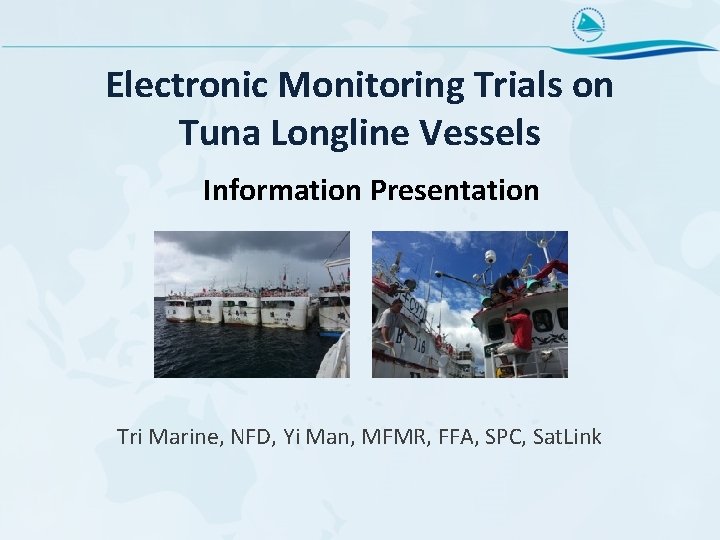 Electronic Monitoring Trials on Tuna Longline Vessels

Information Presentation

Tri Marine, NFD, Yi Man, MFMR, FFA, SPC, SatLink